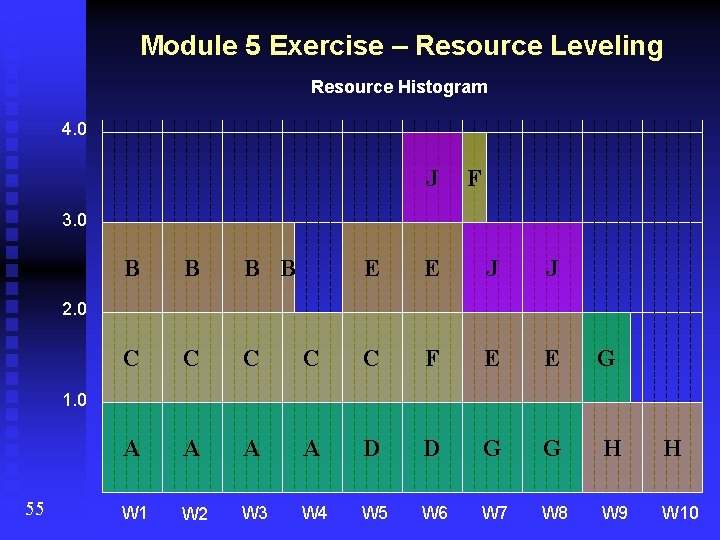 Module 5 Exercise – Resource Leveling

Resource Histogram

4.0
3.0
2.0
1.0

J F
B B B B E E J J
C C C C C F E E G
A A A A D D G G H H

W1 W2 W3 W4 W5 W6 W7 W8 W9 W10

55